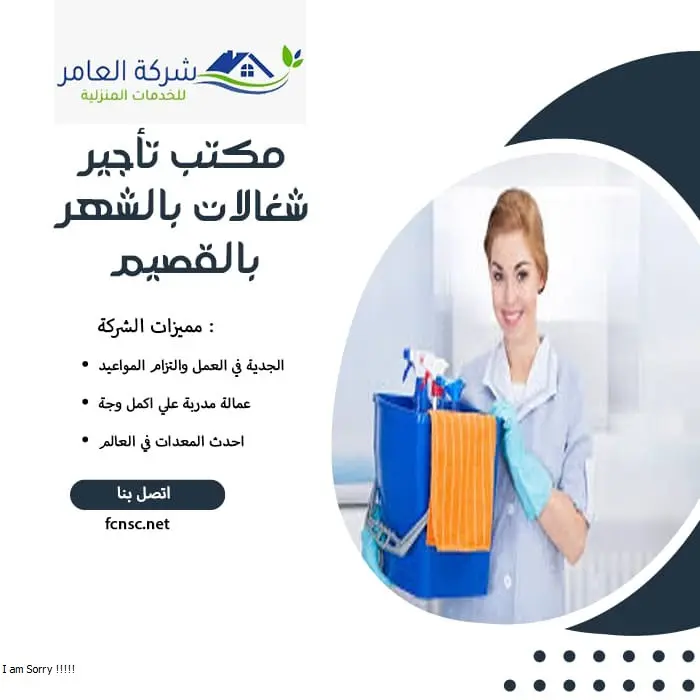 شركة العامر
للخدمات المنزلية

مكتب تأجير شغالات بالشهر بالقصيم

مميزات الشركة :

• الجدية في العمل والتزام المواعيد
• عمالة مدربة علي اكمل وجة
• احدث المعدات في العالم

اتصل بنا

fcnsc.net

I am Sorry !!!!!